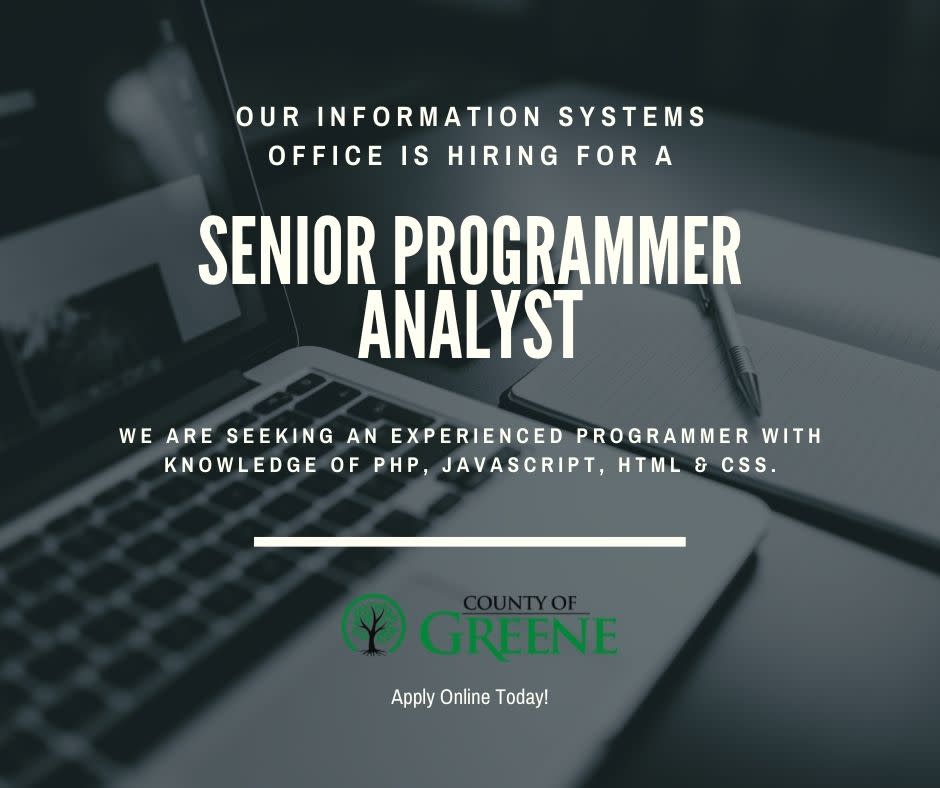 OUR INFORMATION SYSTEMS OFFICE IS HIRING FOR A

SENIOR PROGRAMMER ANALYST

WE ARE SEEKING AN EXPERIENCED PROGRAMMER WITH KNOWLEDGE OF PHP, JAVASCRIPT, HTML & CSS.

COUNTY OF
GREENE

Apply Online Today!